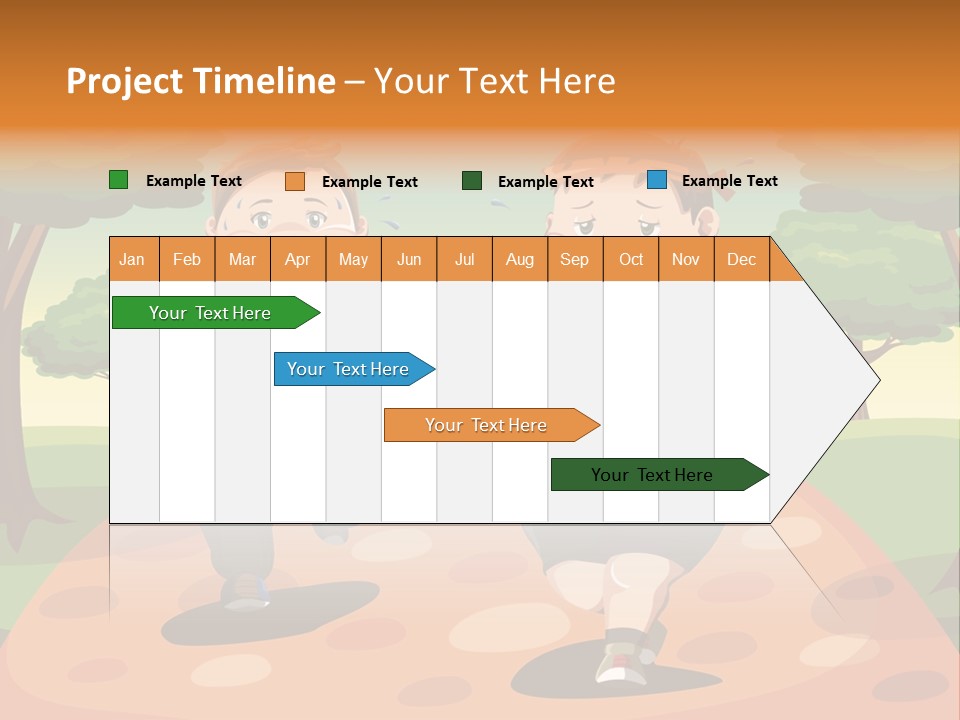 Project Timeline – Your Text Here

Example Text
Example Text
Example Text
Example Text

| Jan | Feb | Mar | Apr | May | Jun | Jul | Aug | Sep | Oct | Nov | Dec |
|---|---|---|---|---|---|---|---|---|---|---|---|

Your Text Here
Your Text Here
Your Text Here
Your Text Here